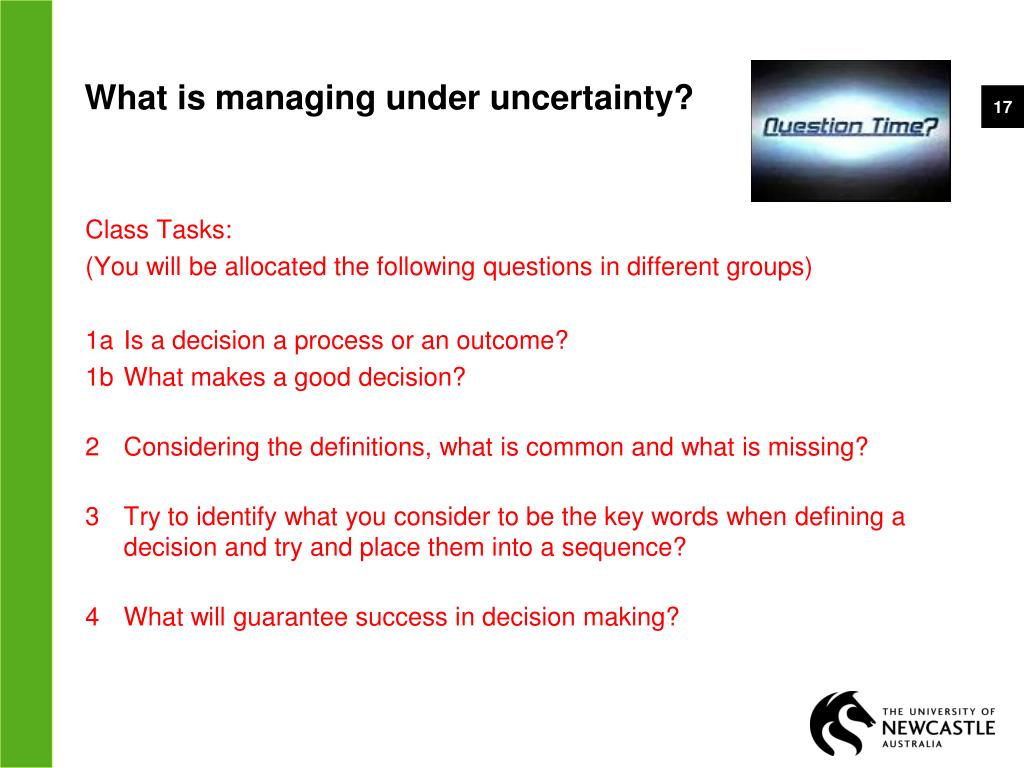 What is managing under uncertainty?

Question Time?

17

Class Tasks:
(You will be allocated the following questions in different groups)

1a Is a decision a process or an outcome?
1b What makes a good decision?

2 Considering the definitions, what is common and what is missing?

3 Try to identify what you consider to be the key words when defining a decision and try and place them into a sequence?

4 What will guarantee success in decision making?

THE UNIVERSITY OF NEWCASTLE AUSTRALIA